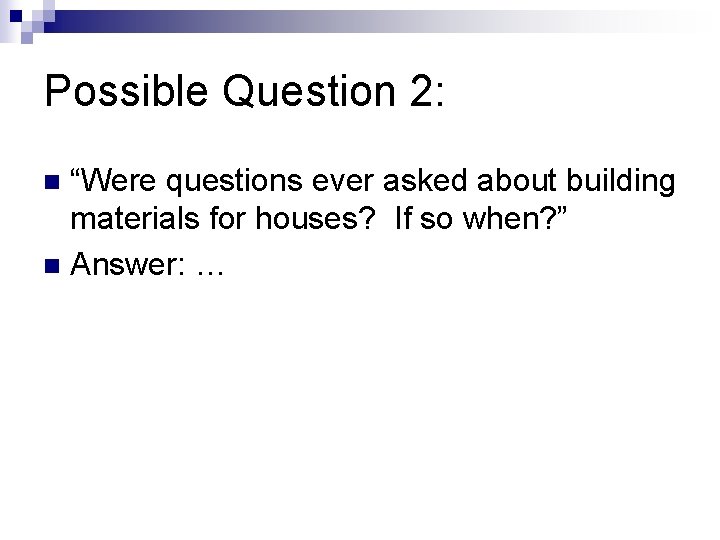 Possible Question 2:

“Were questions ever asked about building materials for houses?  If so when?”

Answer: …